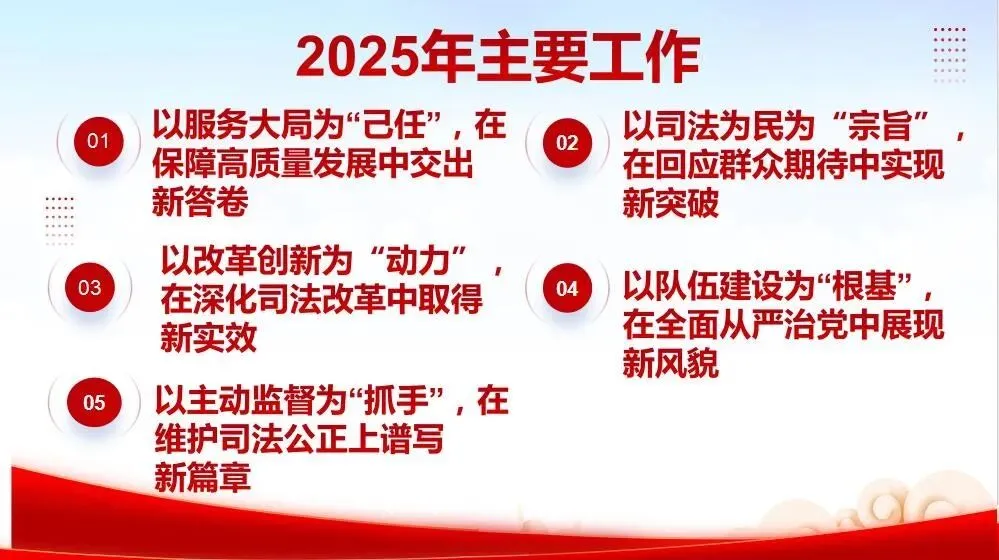 2025年主要工作

01 以服务大局为“己任”，在保障高质量发展中交出新答卷

02 以司法为民为“宗旨”，在回应群众期待中实现新突破

03 以改革创新为“动力”，在深化司法改革中取得新实效

04 以队伍建设为“根基”，在全面从严治党中展现新风貌

05 以主动监督为“抓手”，在维护司法公正上谱写新篇章